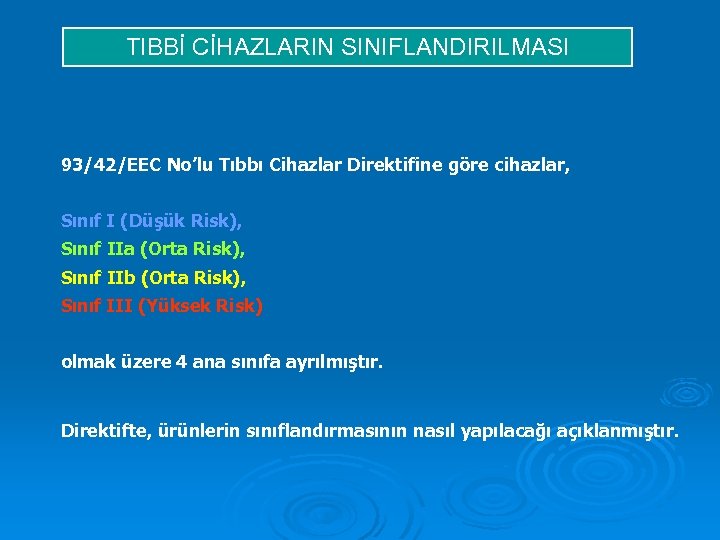 TIBBİ CİHAZLARIN SINIFLANDIRILMASI

93/42/EEC No'lu Tıbbı Cihazlar Direktifine göre cihazlar,

Sınıf I (Düşük Risk),
Sınıf IIa (Orta Risk),
Sınıf IIb (Orta Risk),
Sınıf III (Yüksek Risk)

olmak üzere 4 ana sınıfa ayrılmıştır.

Direktifte, ürünlerin sınıflandırmasının nasıl yapılacağı açıklanmıştır.